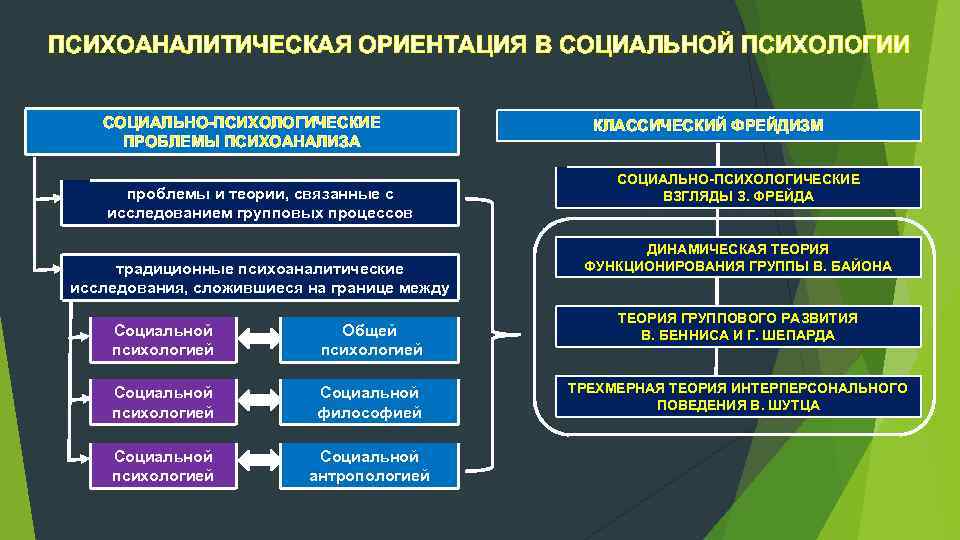 ПСИХОАНАЛИТИЧЕСКАЯ ОРИЕНТАЦИЯ В СОЦИАЛЬНОЙ ПСИХОЛОГИИ

СОЦИАЛЬНО-ПСИХОЛОГИЧЕСКИЕ ПРОБЛЕМЫ ПСИХОАНАЛИЗА

проблемы и теории, связанные с исследованием групповых процессов

традиционные психоаналитические исследования, сложившиеся на границе между

Социальной психологией

Общей психологией

Социальной психологией

Социальной философией

Социальной психологией

Социальной антропологией

КЛАССИЧЕСКИЙ ФРЕЙДИЗМ

СОЦИАЛЬНО-ПСИХОЛОГИЧЕСКИЕ ВЗГЛЯДЫ З. ФРЕЙДА

ДИНАМИЧЕСКАЯ ТЕОРИЯ ФУНКЦИОНИРОВАНИЯ ГРУППЫ В. БАЙОНА

ТЕОРИЯ ГРУППОВОГО РАЗВИТИЯ В. БЕННИСА И Г. ШЕПАРДА

ТРЕХМЕРНАЯ ТЕОРИЯ ИНТЕРПЕРСОНАЛЬНОГО ПОВЕДЕНИЯ В. ШУТЦА